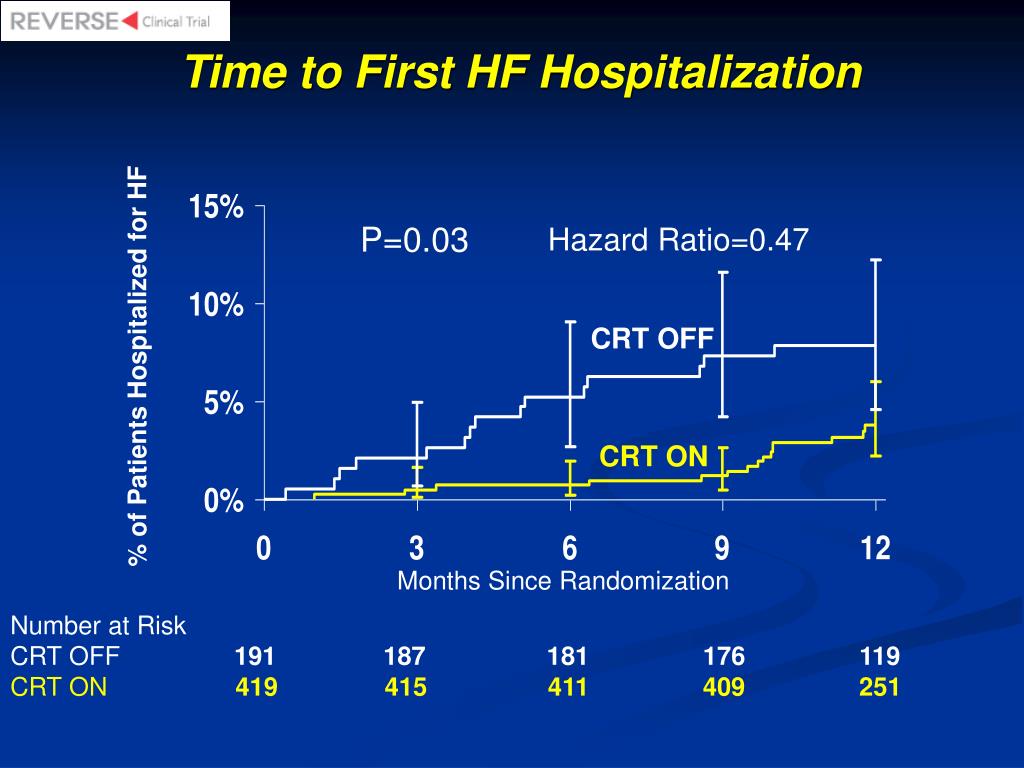 REVERSE Clinical Trial

Time to First HF Hospitalization

% of Patients Hospitalized for HF

15%
10%
5%
0%

P=0.03

Hazard Ratio=0.47

CRT OFF

CRT ON

0
3
6
9
12

Months Since Randomization

| Number at Risk | | | | | |
|---|---|---|---|---|---|
| CRT OFF | 191 | 187 | 181 | 176 | 119 |
| CRT ON | 419 | 415 | 411 | 409 | 251 |